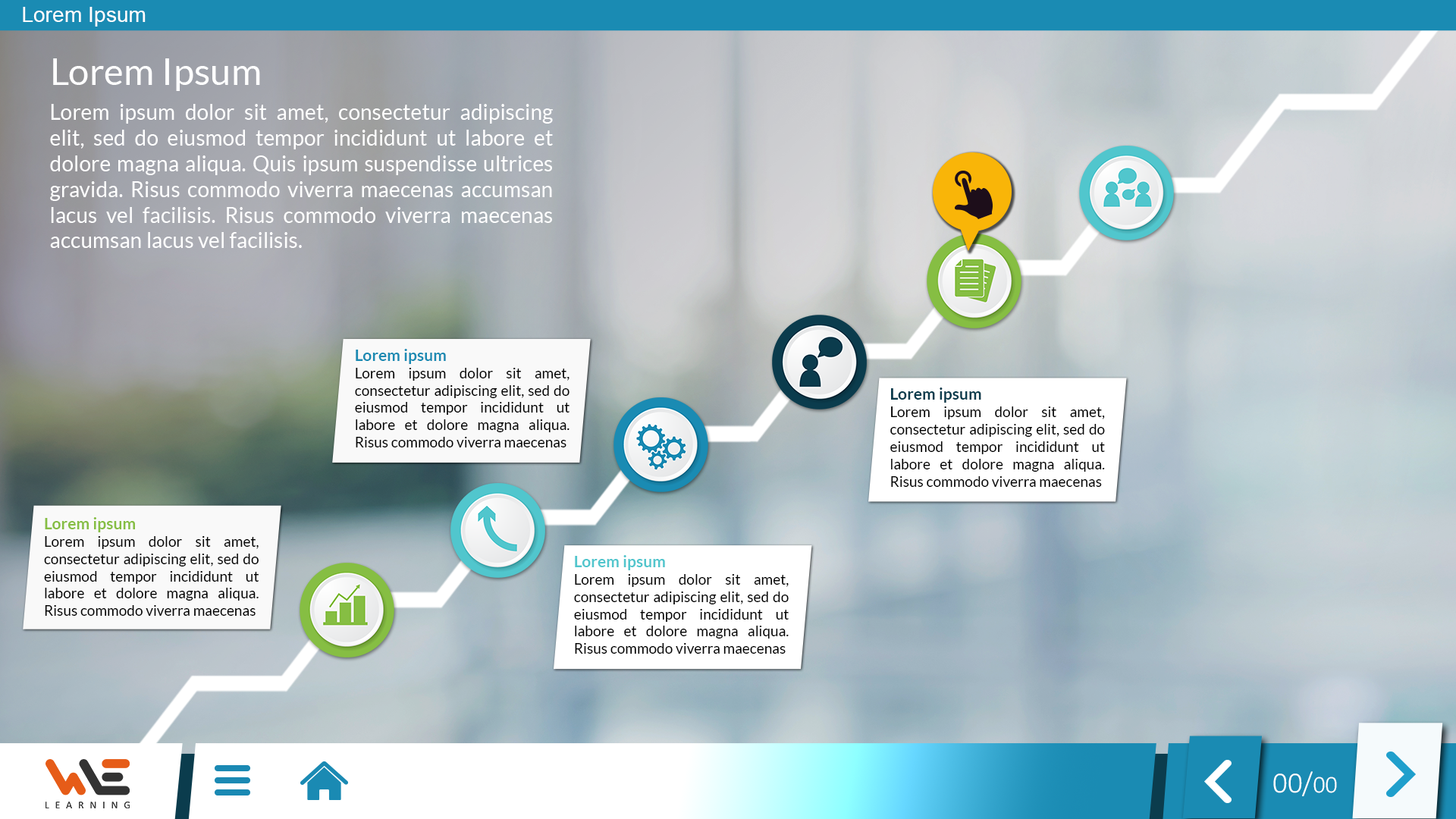 Lorem Ipsum

Lorem Ipsum

Lorem ipsum dolor sit amet, consectetur adipiscing elit, sed do eiusmod tempor incididunt ut labore et dolore magna aliqua. Quis ipsum suspendisse ultrices gravida. Risus commodo viverra maecenas accumsan lacus vel facilisis. Risus commodo viverra maecenas accumsan lacus vel facilisis.

Lorem ipsum
Lorem ipsum dolor sit amet, consectetur adipiscing elit, sed do eiusmod tempor incididunt ut labore et dolore magna aliqua. Risus commodo viverra maecenas

Lorem ipsum
Lorem ipsum dolor sit amet, consectetur adipiscing elit, sed do eiusmod tempor incididunt ut labore et dolore magna aliqua. Risus commodo viverra maecenas

Lorem ipsum
Lorem ipsum dolor sit amet, consectetur adipiscing elit, sed do eiusmod tempor incididunt ut labore et dolore magna aliqua. Risus commodo viverra maecenas

Lorem ipsum
Lorem ipsum dolor sit amet, consectetur adipiscing elit, sed do eiusmod tempor incididunt ut labore et dolore magna aliqua. Risus commodo viverra maecenas

WE
LEARNING

00/00